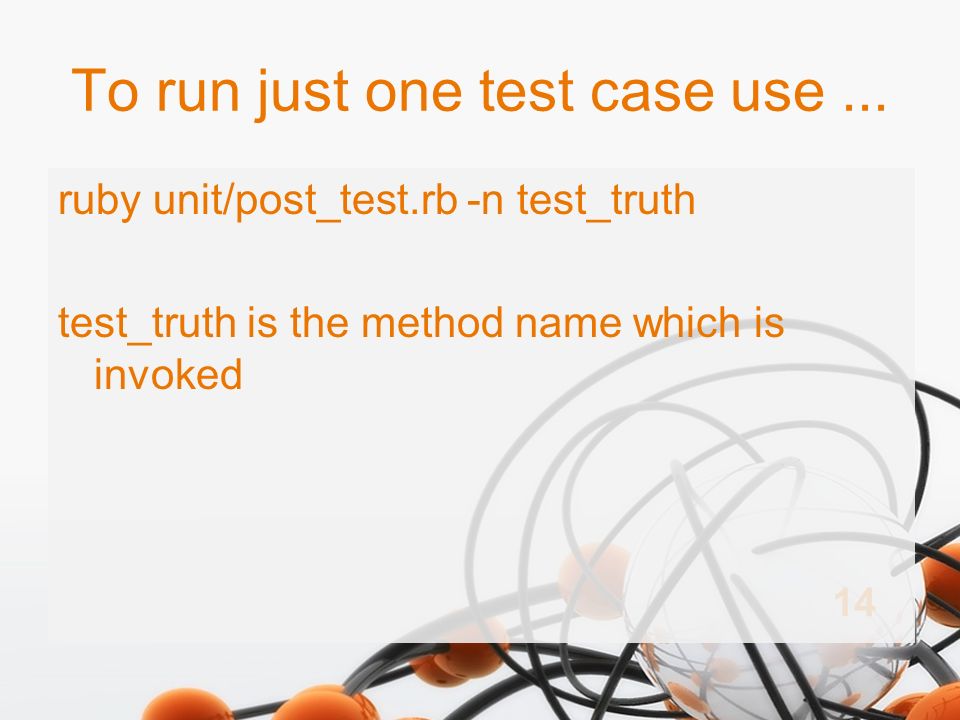 To run just one test case use ...

ruby unit/post_test.rb -n test_truth

test_truth is the method name which is invoked

14